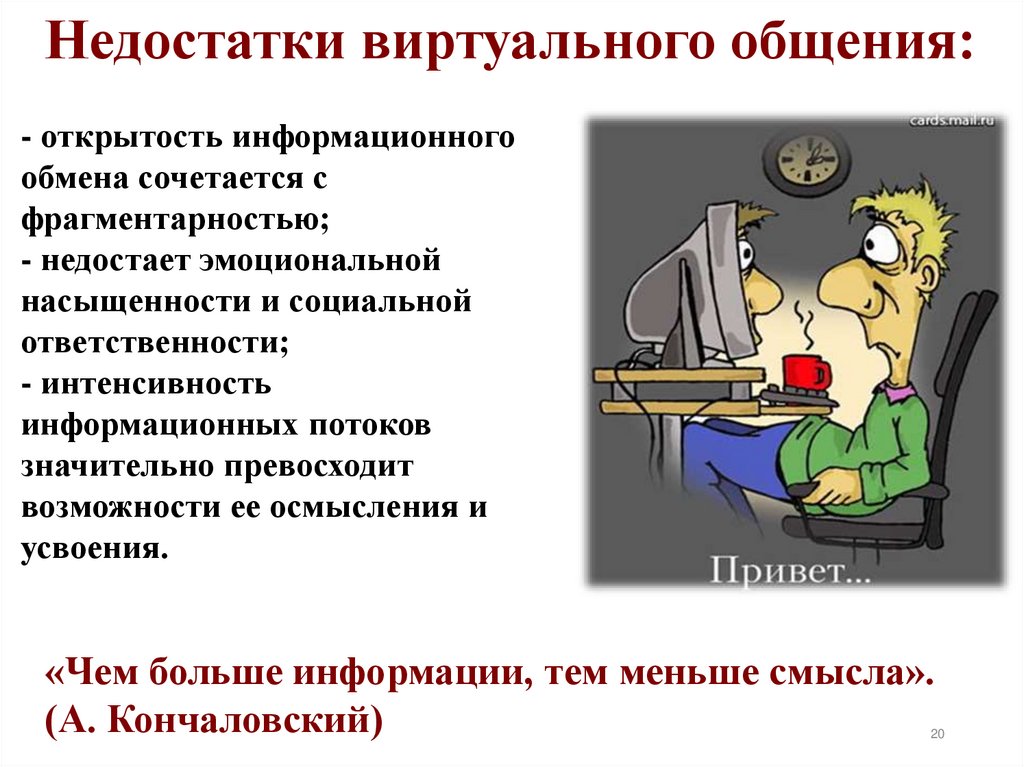 Недостатки виртуального общения:

- открытость информационного обмена сочетается с фрагментарностью;
- недостает эмоциональной насыщенности и социальной ответственности;
- интенсивность информационных потоков значительно превосходит возможности ее осмысления и усвоения.

cards.mail.ru

Привет...

«Чем больше информации, тем меньше смысла». (А. Кончаловский)

20